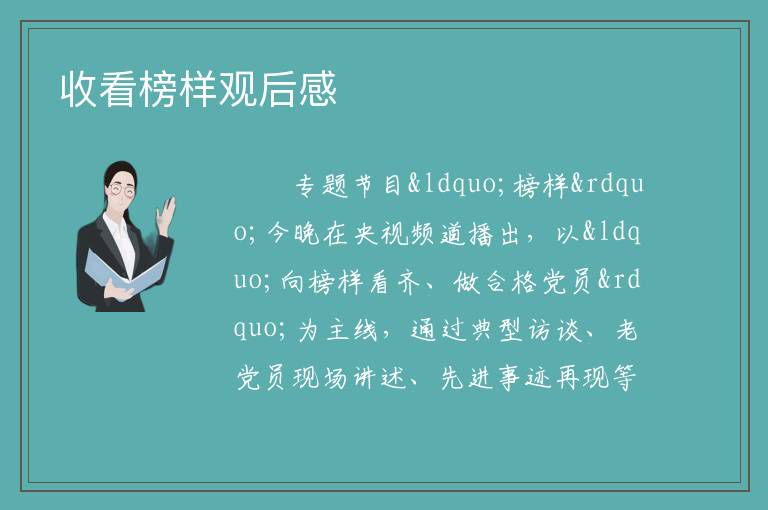 收看榜样观后感

专题节目&ldquo;榜样&rdquo;今晚在央视频道播出，以&ldquo;向榜样看齐、做合格党员&rdquo;为主线，通过典型访谈、老党员现场讲述、先进事迹再现等